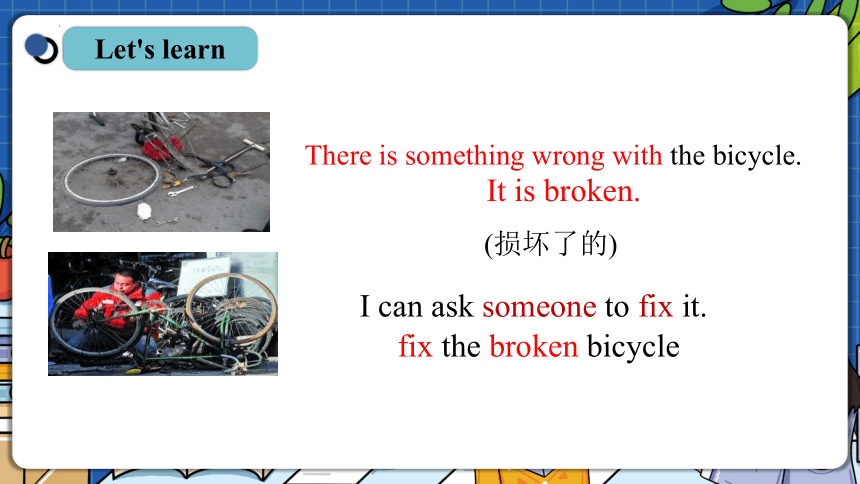 Let's learn

There is something wrong with the bicycle.
It is broken.

(损坏了的)

I can ask someone to fix it.
fix the broken bicycle